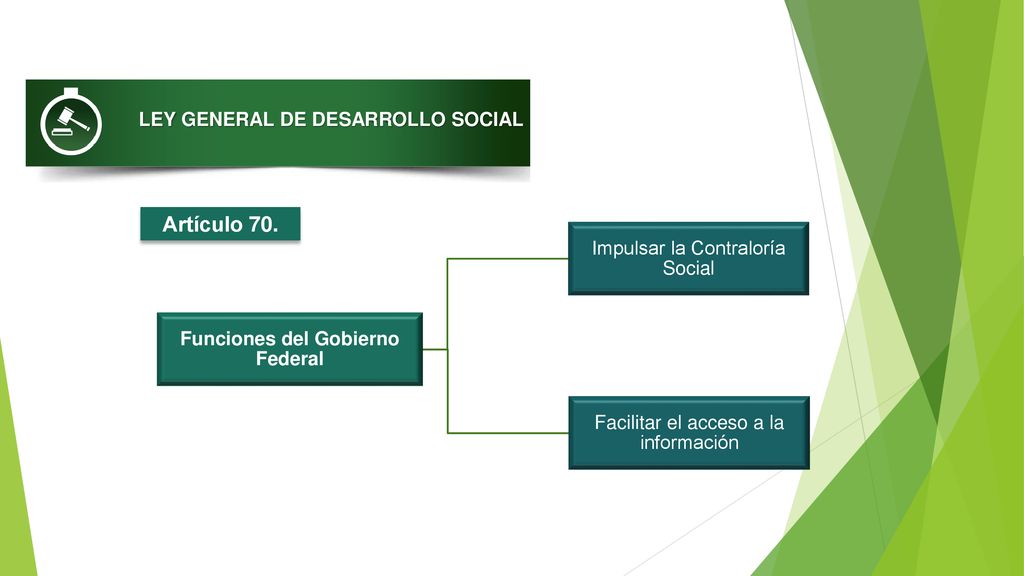 LEY GENERAL DE DESARROLLO SOCIAL

Artículo 70.

Funciones del Gobierno Federal

Impulsar la Contraloría Social

Facilitar el acceso a la información